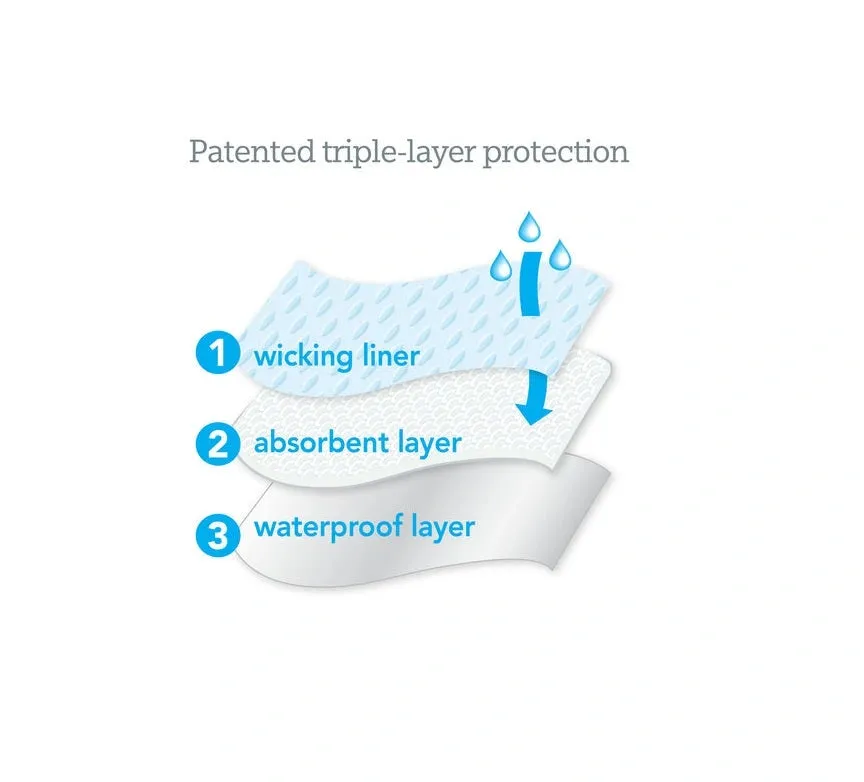 Patented triple-layer protection

1 wicking liner

2 absorbent layer

3 waterproof layer